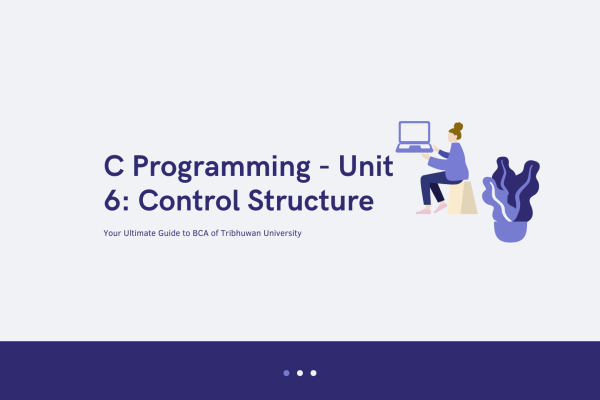 C Programming - Unit 6: Control Structure

Your Ultimate Guide to BCA of Tribhuwan University